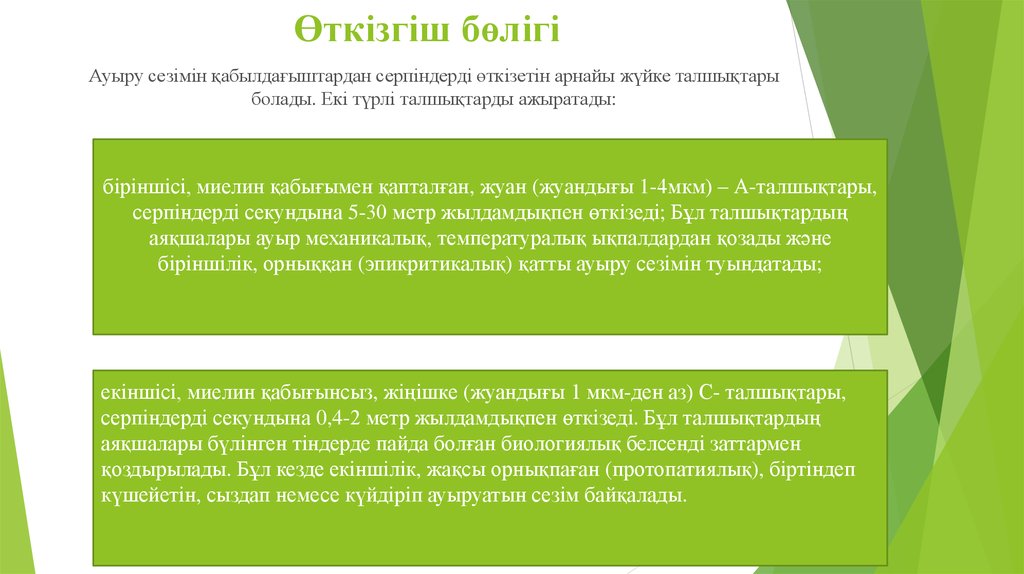 Өткізгіш бөлігі

Ауыру сезімін қабылдағыштардан серпіндерді өткізетін арнайы жүйке талшықтары болады. Екі түрлі талшықтарды ажыратады:

біріншісі, миелин қабығымен қапталған, жуан (жуандығы 1-4мкм) – А-талшықтары, серпіндерді секундына 5-30 метр жылдамдықпен өткізеді; Бұл талшықтардың аяқшалары ауыр механикалық, температуралық ықпалдардан қозады және біріншілік, орныққан (эпикритикалық) қатты ауыру сезімін туындатады;

екіншісі, миелин қабығынсыз, жіңішке (жуандығы 1 мкм-ден аз) С- талшықтары, серпіндерді секундына 0,4-2 метр жылдамдықпен өткізеді. Бұл талшықтардың аяқшалары бүлінген тіндерде пайда болған биологиялық белсенді заттармен қоздырылады. Бұл кезде екіншілік, жақсы орнықпаған (протопатиялық), біртіндеп күшейетін, сыздап немесе күйдіріп ауыруатын сезім байқалады.